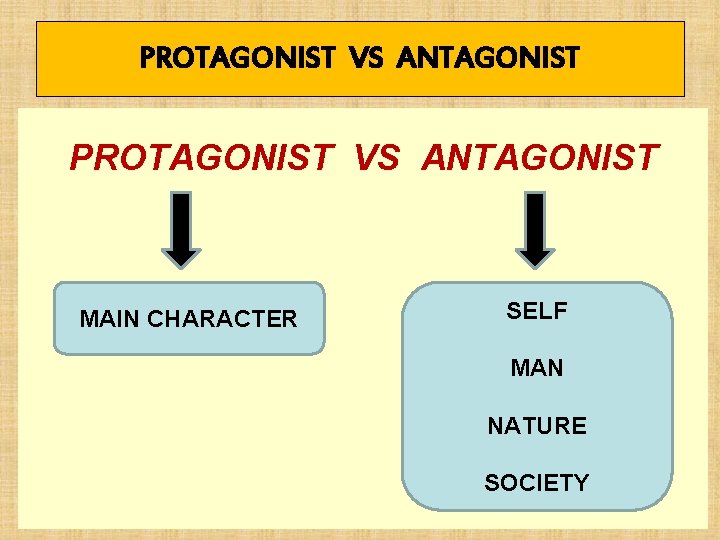 PROTAGONIST VS ANTAGONIST

PROTAGONIST VS ANTAGONIST

MAIN CHARACTER

SELF

MAN

NATURE

SOCIETY